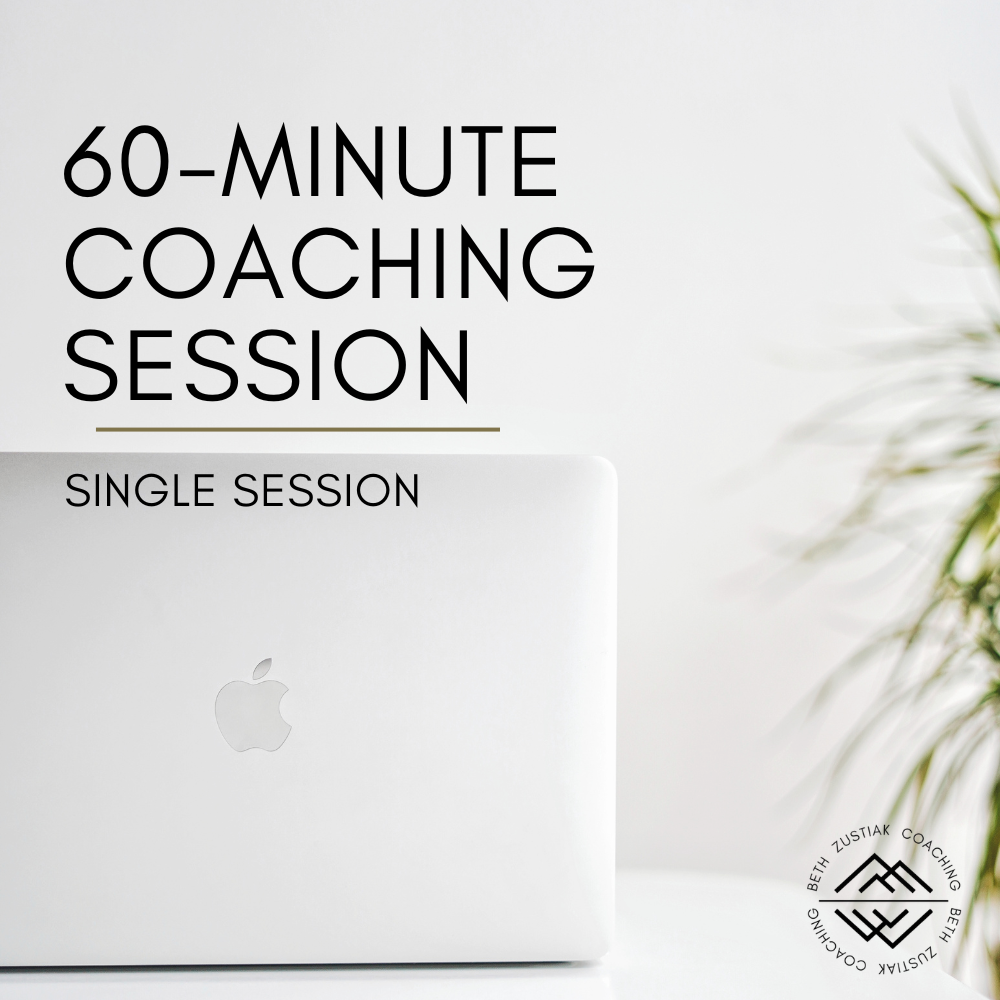 60-MINUTE COACHING SESSION

SINGLE SESSION

BETH ZUSTIAK COACHING BETH ZUSTIAK COACHING